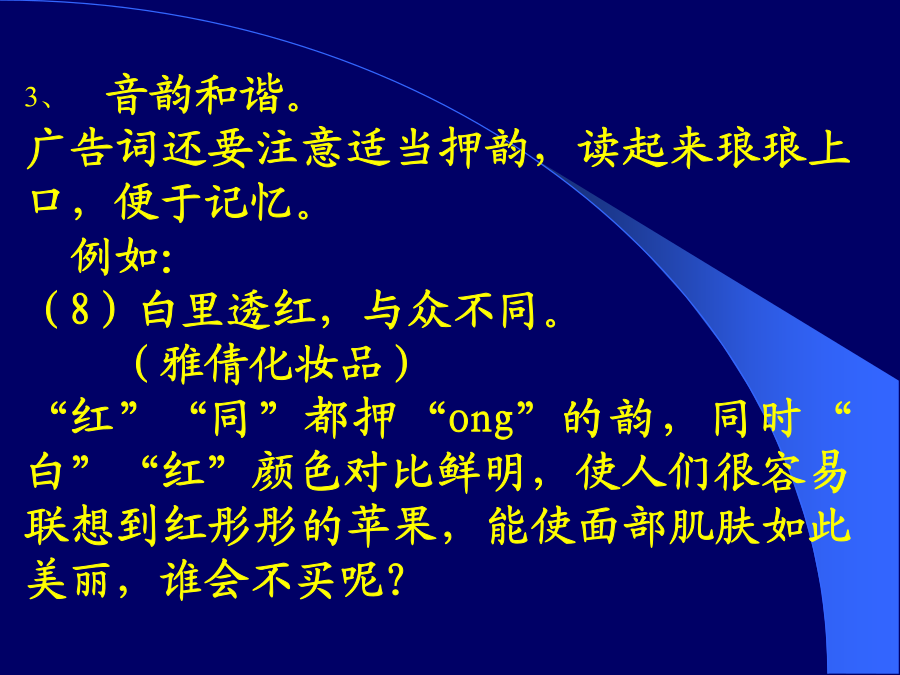 3、 音韵和谐。
广告词还要注意适当押韵，读起来琅琅上口，便于记忆。
例如:
（8）白里透红，与众不同。
（雅倩化妆品）
“红”“同”都押“ong”的韵，同时“白”“红”颜色对比鲜明，使人们很容易联想到红彤彤的苹果，能使面部肌肤如此美丽，谁会不买呢?